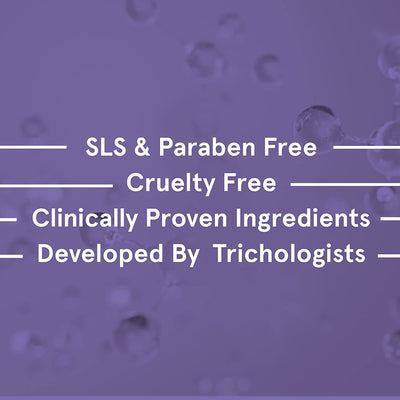 SLS & Paraben Free

Cruelty Free

Clinically Proven Ingredients

Developed By Trichologists